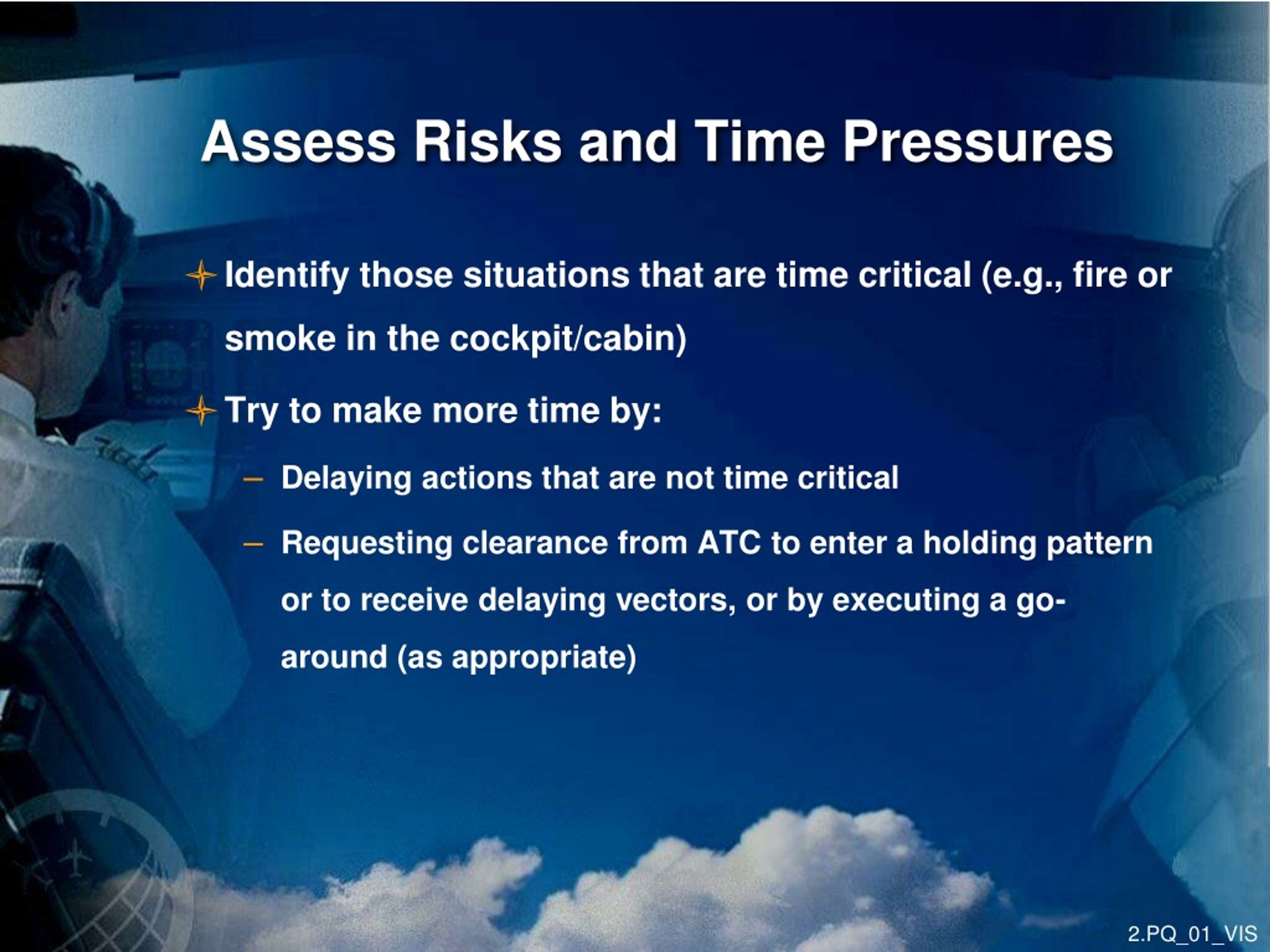 Assess Risks and Time Pressures

Identify those situations that are time critical (e.g., fire or smoke in the cockpit/cabin)

Try to make more time by:

– Delaying actions that are not time critical

– Requesting clearance from ATC to enter a holding pattern or to receive delaying vectors, or by executing a go-around (as appropriate)

2.PQ_01_VIS